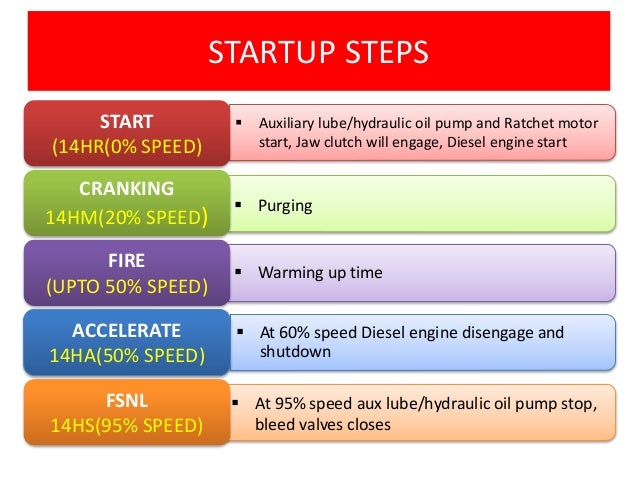 STARTUP STEPS

START
(14HR(0% SPEED)

▪ Auxiliary lube/hydraulic oil pump and Ratchet motor start, Jaw clutch will engage, Diesel engine start

CRANKING
14HM(20% SPEED)

▪ Purging

FIRE
(UPTO 50% SPEED)

▪ Warming up time

ACCELERATE
14HA(50% SPEED)

▪ At 60% speed Diesel engine disengage and shutdown

FSNL
14HS(95% SPEED)

▪ At 95% speed aux lube/hydraulic oil pump stop, bleed valves closes